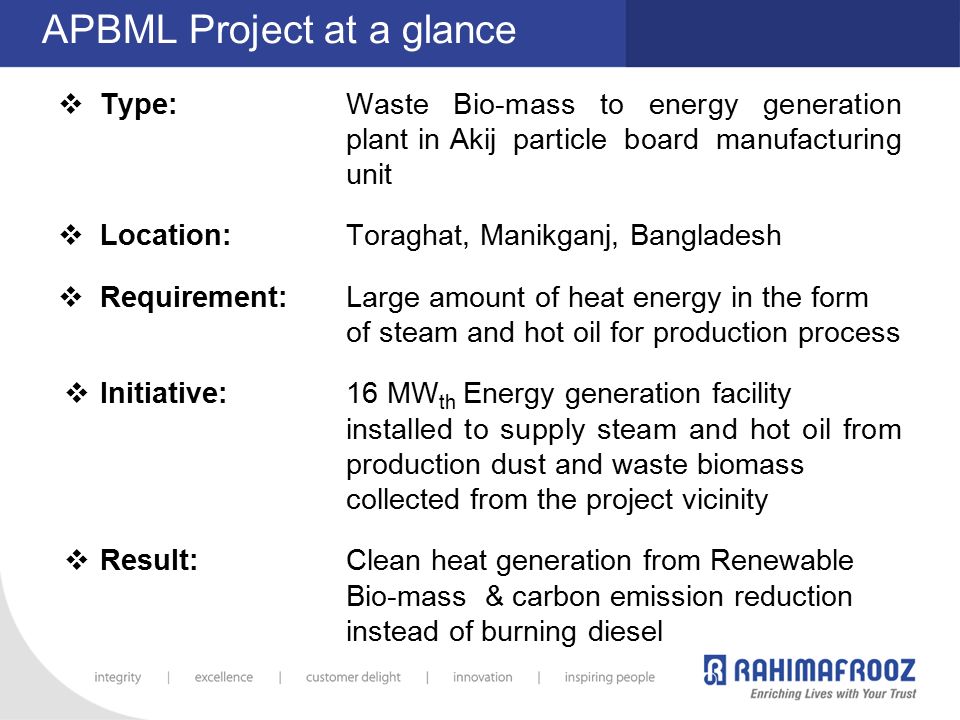 APBML Project at a glance

❖ Type: Waste Bio-mass to energy generation plant in Akij particle board manufacturing unit

❖ Location: Toraghat, Manikganj, Bangladesh

❖ Requirement: Large amount of heat energy in the form of steam and hot oil for production process

❖ Initiative: 16 $MW_{th}$ Energy generation facility installed to supply steam and hot oil from production dust and waste biomass collected from the project vicinity

❖ Result: Clean heat generation from Renewable Bio-mass & carbon emission reduction instead of burning diesel

integrity | excellence | customer delight | innovation | inspiring people

RAHIMAFROOZ
Enriching Lives with Your Trust